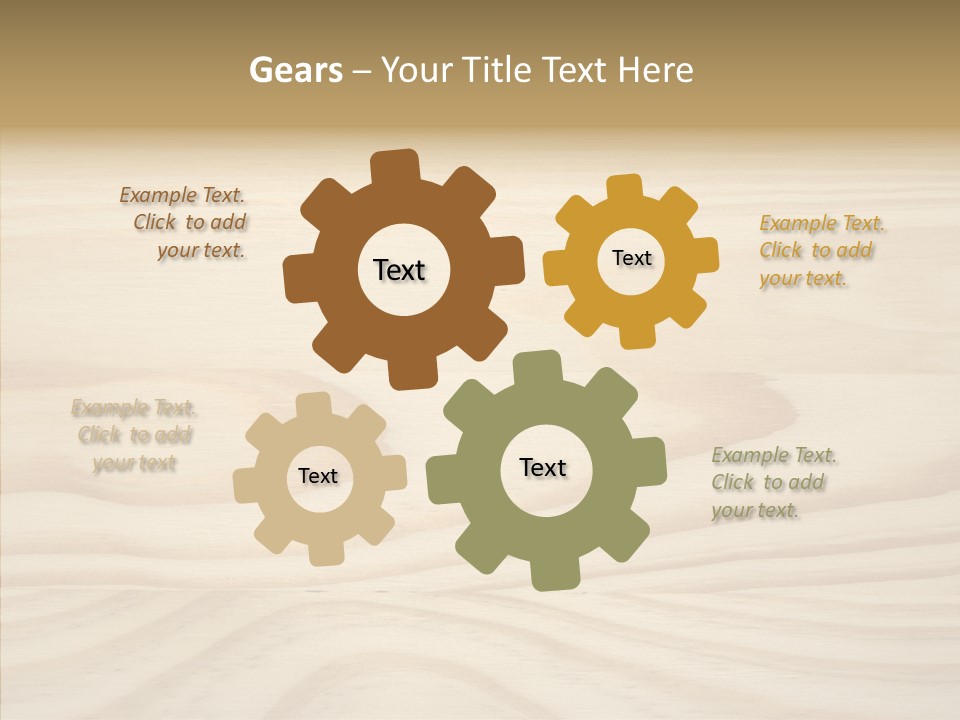 Gears – Your Title Text Here

Example Text. Click to add your text.

Text

Text

Example Text. Click to add your text.

Example Text. Click to add your text

Text

Text

Example Text. Click to add your text.